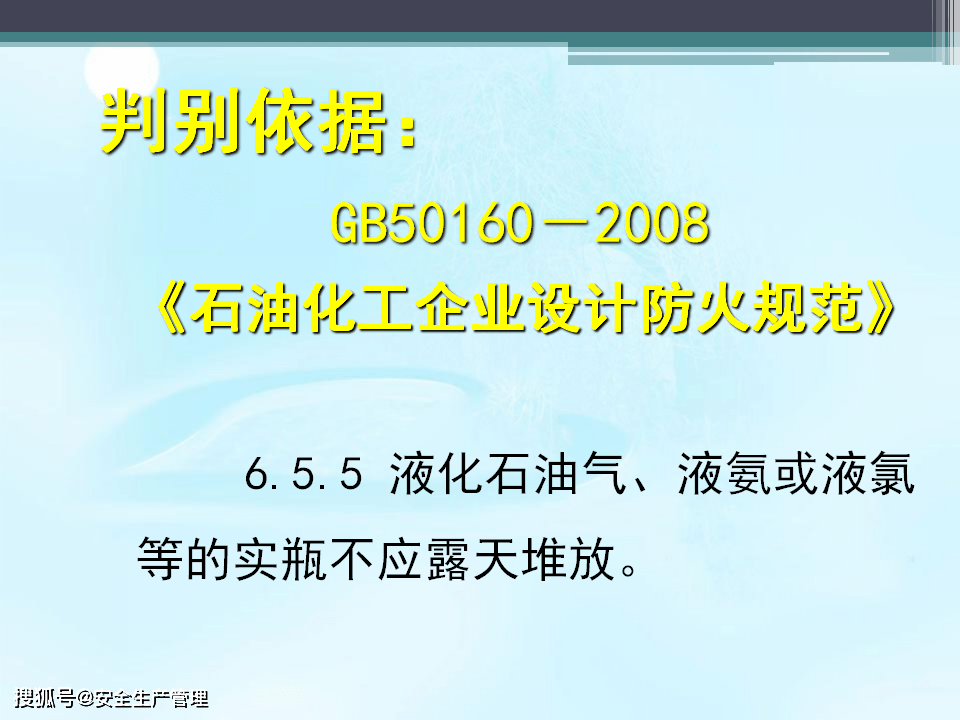 判别依据：

GB50160－2008

《石油化工企业设计防火规范》

6.5.5 液化石油气、液氨或液氯等的实瓶不应露天堆放。

搜狐号@安全生产管理